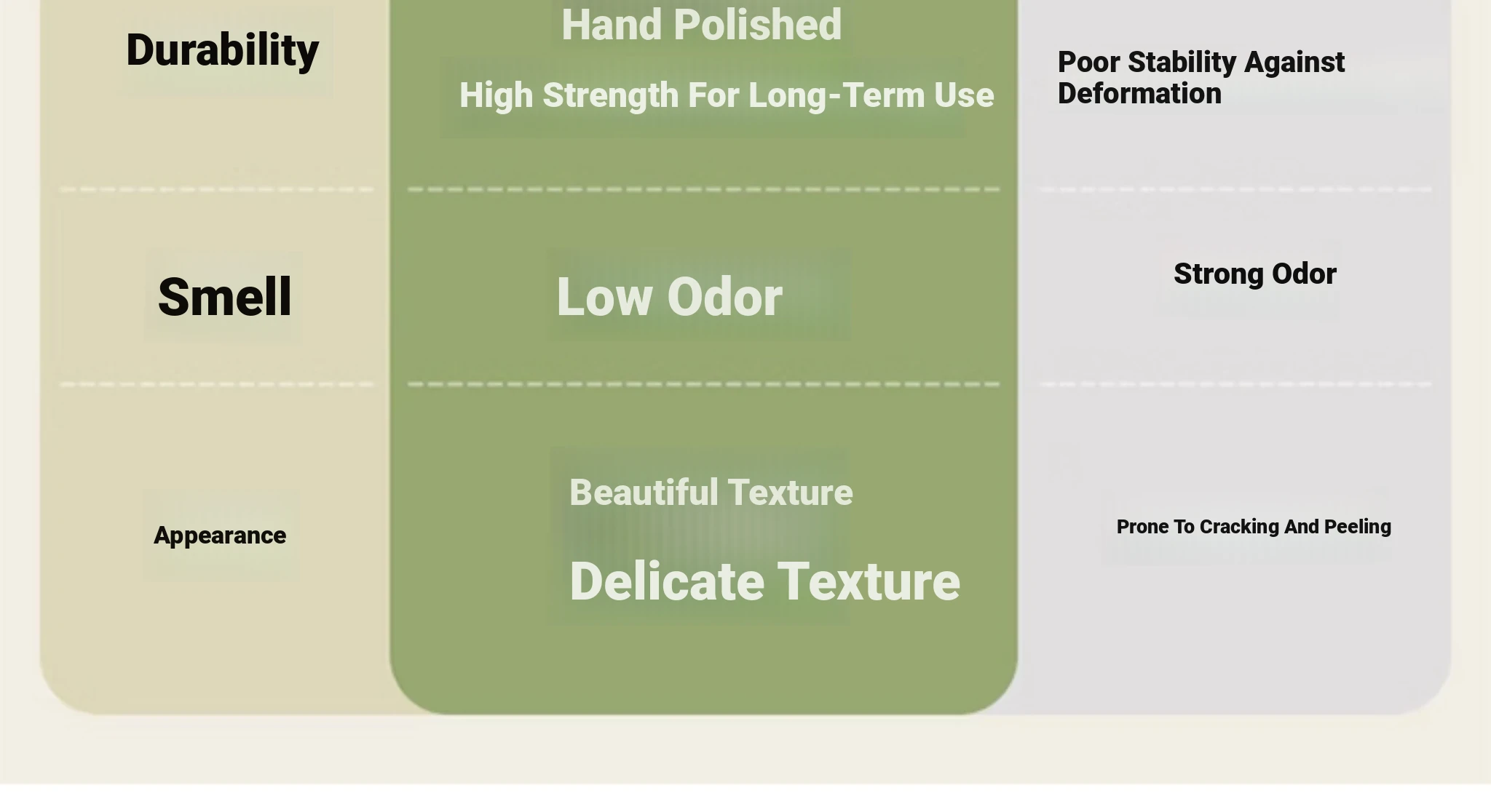 | Durability | Hand Polished High Strength For Long-Term Use | Poor Stability Against Deformation |
|---|---|---|
| Smell | Low Odor | Strong Odor |
| Appearance | Beautiful Texture Delicate Texture | Prone To Cracking And Peeling |